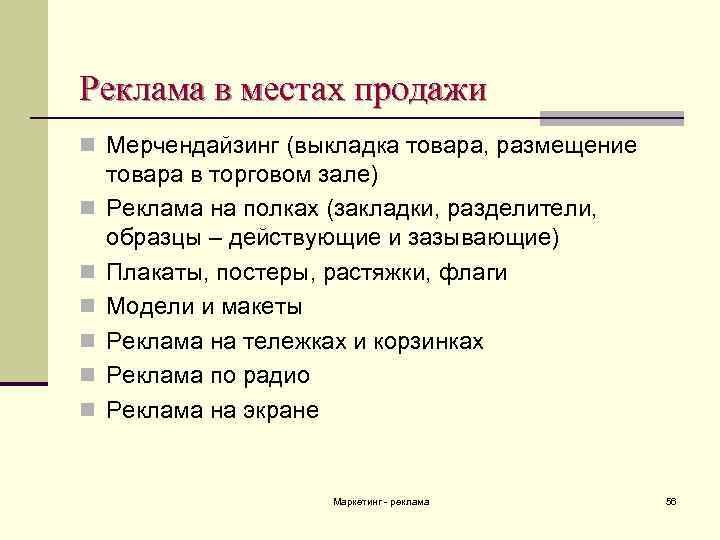 Реклама в местах продажи

- Мерчендайзинг (выкладка товара, размещение товара в торговом зале)
- Реклама на полках (закладки, разделители, образцы – действующие и зазывающие)
- Плакаты, постеры, растяжки, флаги
- Модели и макеты
- Реклама на тележках и корзинках
- Реклама по радио
- Реклама на экране

Маркетинг - реклама

56